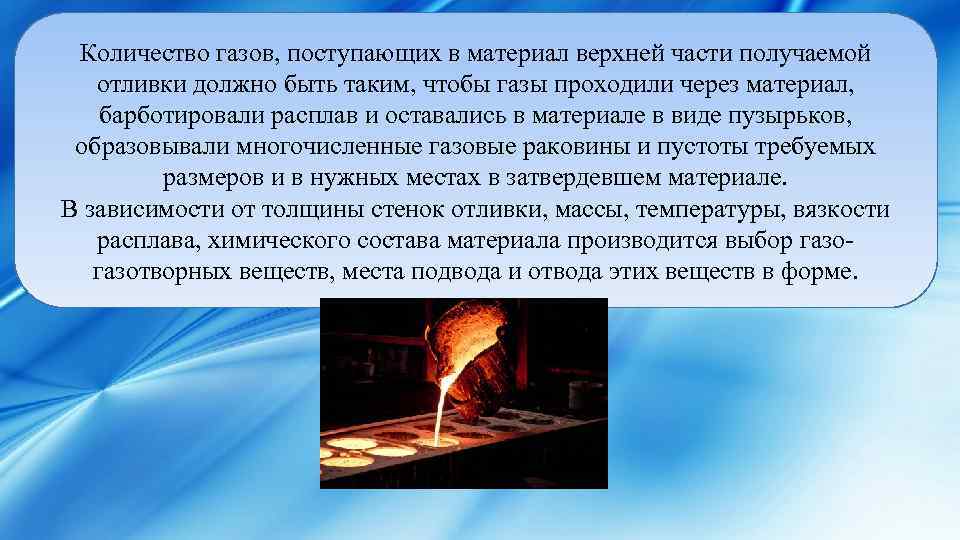 Количество газов, поступающих в материал верхней части получаемой отливки должно быть таким, чтобы газы проходили через материал, барботировали расплав и оставались в материале в виде пузырьков, образовывали многочисленные газовые раковины и пустоты требуемых размеров и в нужных местах в затвердевшем материале.
В зависимости от толщины стенок отливки, массы, температуры, вязкости расплава, химического состава материала производится выбор газо-газотворных веществ, места подвода и отвода этих веществ в форме.